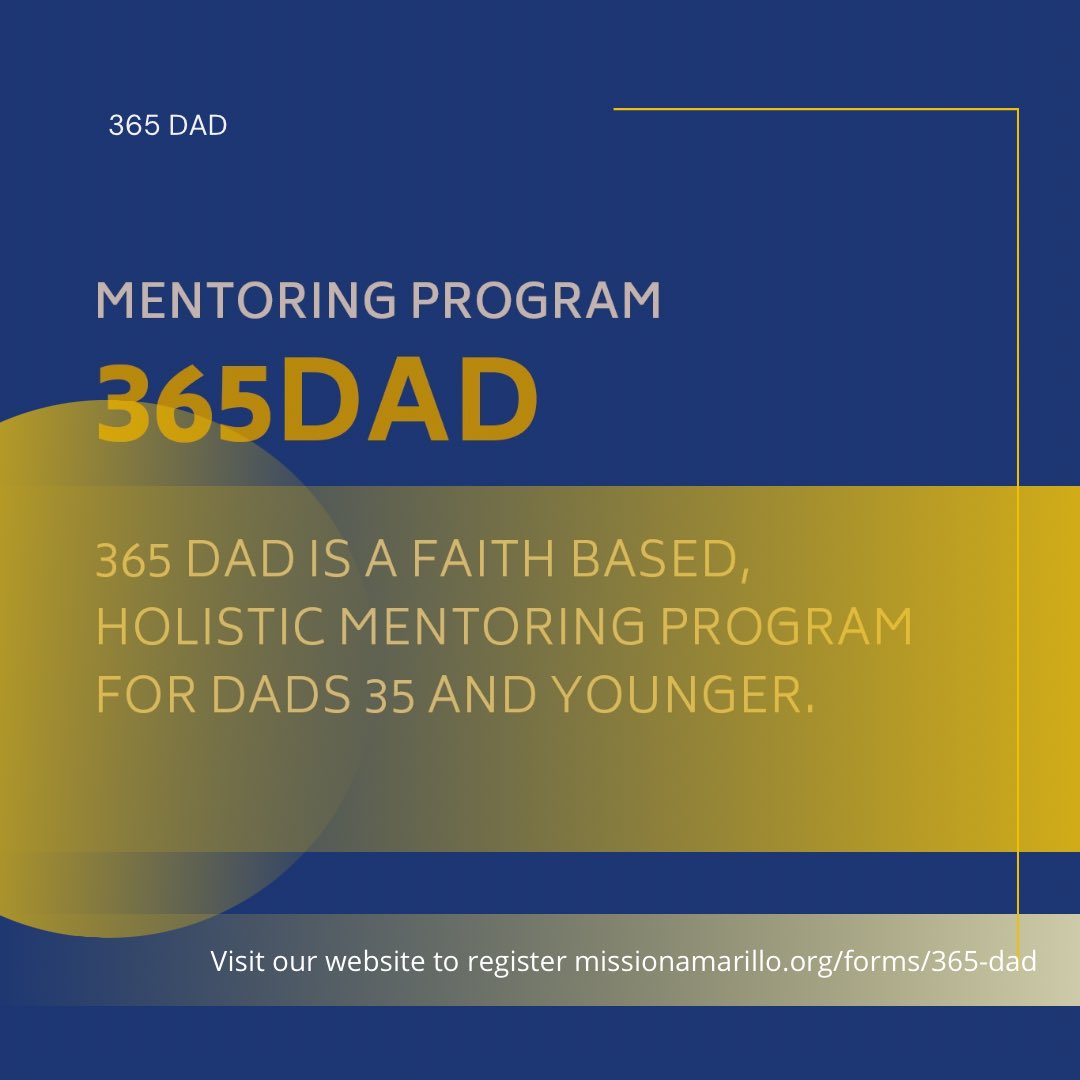 365 DAD

MENTORING PROGRAM
365DAD

365 DAD IS A FAITH BASED, HOLISTIC MENTORING PROGRAM FOR DADS 35 AND YOUNGER.

Visit our website to register missionamarillo.org/forms/365-dad